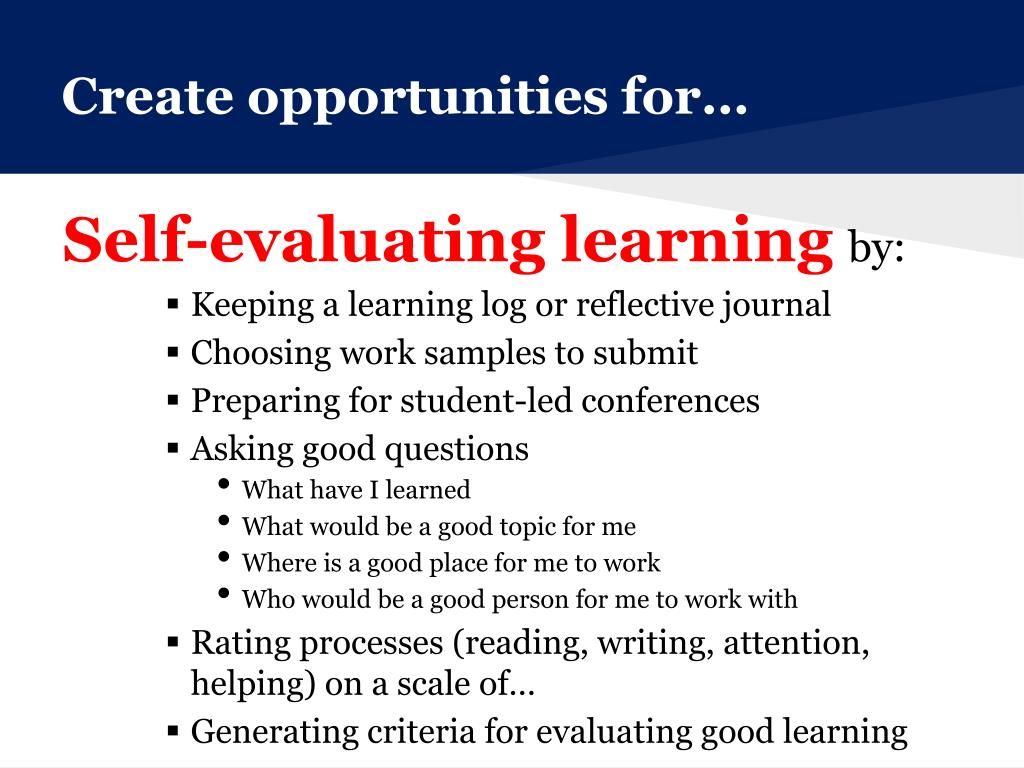 Create opportunities for…

Self-evaluating learning by:

▪ Keeping a learning log or reflective journal
▪ Choosing work samples to submit
▪ Preparing for student-led conferences
▪ Asking good questions
• What have I learned
• What would be a good topic for me
• Where is a good place for me to work
• Who would be a good person for me to work with
▪ Rating processes (reading, writing, attention, helping) on a scale of…
▪ Generating criteria for evaluating good learning